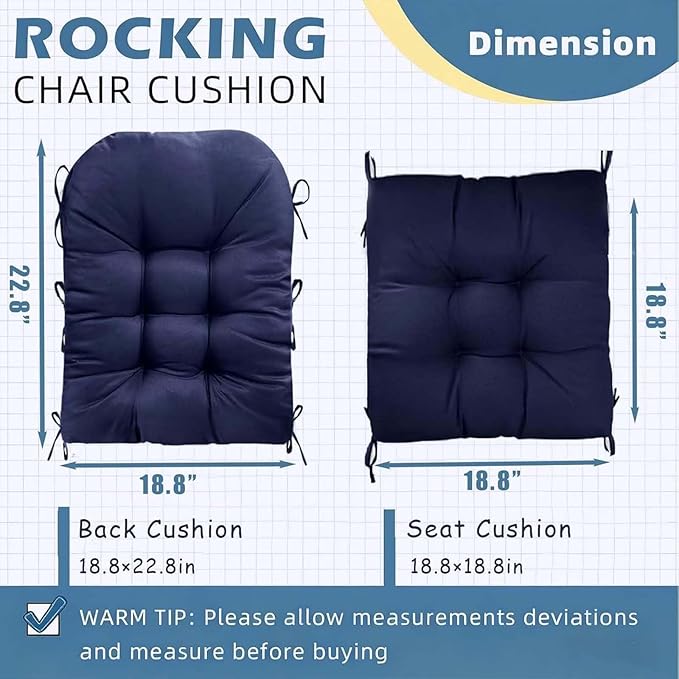 ROCKING
CHAIR CUSHION

Dimension

22.8"

18.8"

18.8"

18.8"

Back Cushion
18.8×22.8in

Seat Cushion
18.8×18.8in

WARM TIP: Please allow measurements deviations and measure before buying